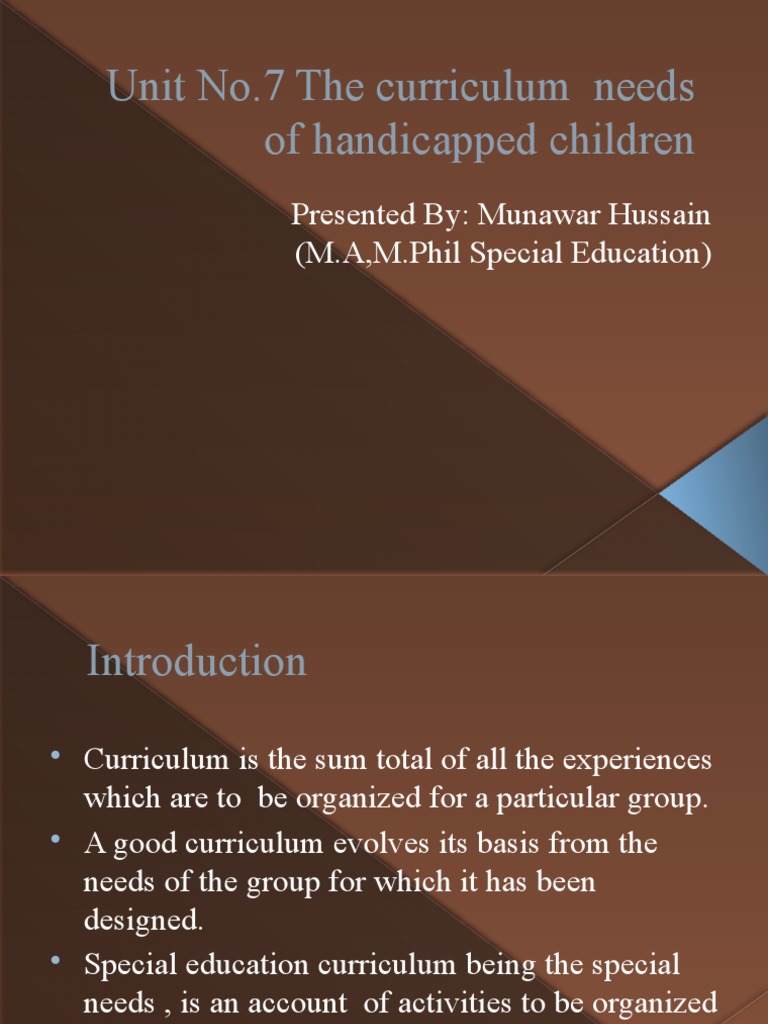 Unit No.7 The curriculum needs of handicapped children

Presented By: Munawar Hussain (M.A,M.Phil Special Education)

Introduction

• Curriculum is the sum total of all the experiences which are to be organized for a particular group.
• A good curriculum evolves its basis from the needs of the group for which it has been designed.
• Special education curriculum being the special needs , is an account of activities to be organized